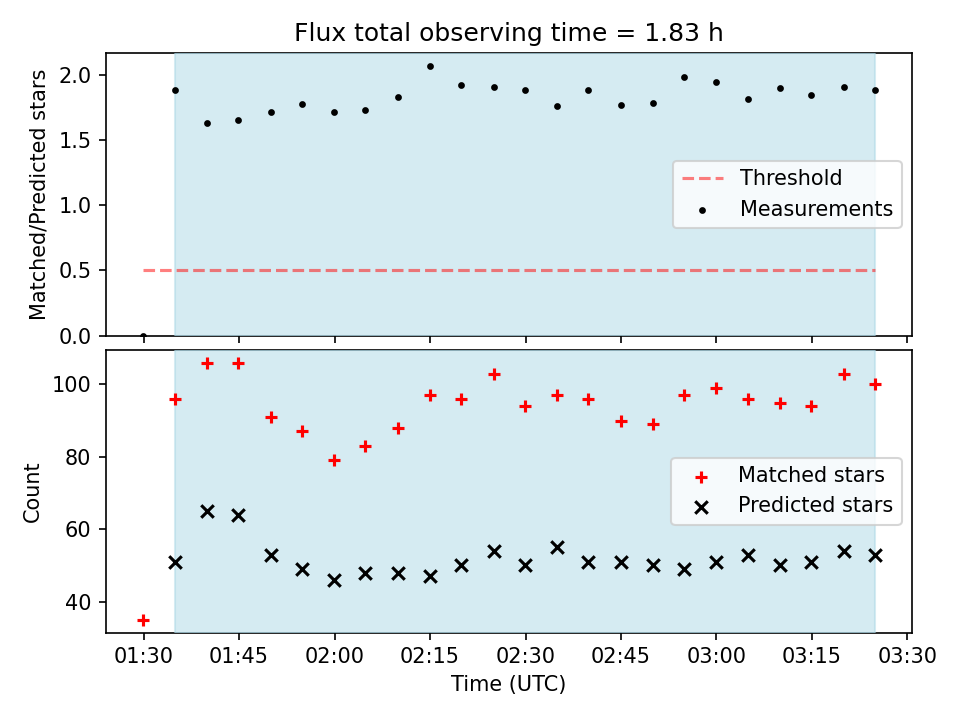 Flux total observing time = 1.83 h

Matched/Predicted stars

2.0
1.5
1.0
0.5
0.0

Threshold
Measurements

Count

100
80
60
40

Matched stars
Predicted stars

01:30 01:45 02:00 02:15 02:30 02:45 03:00 03:15 03:30

Time (UTC)